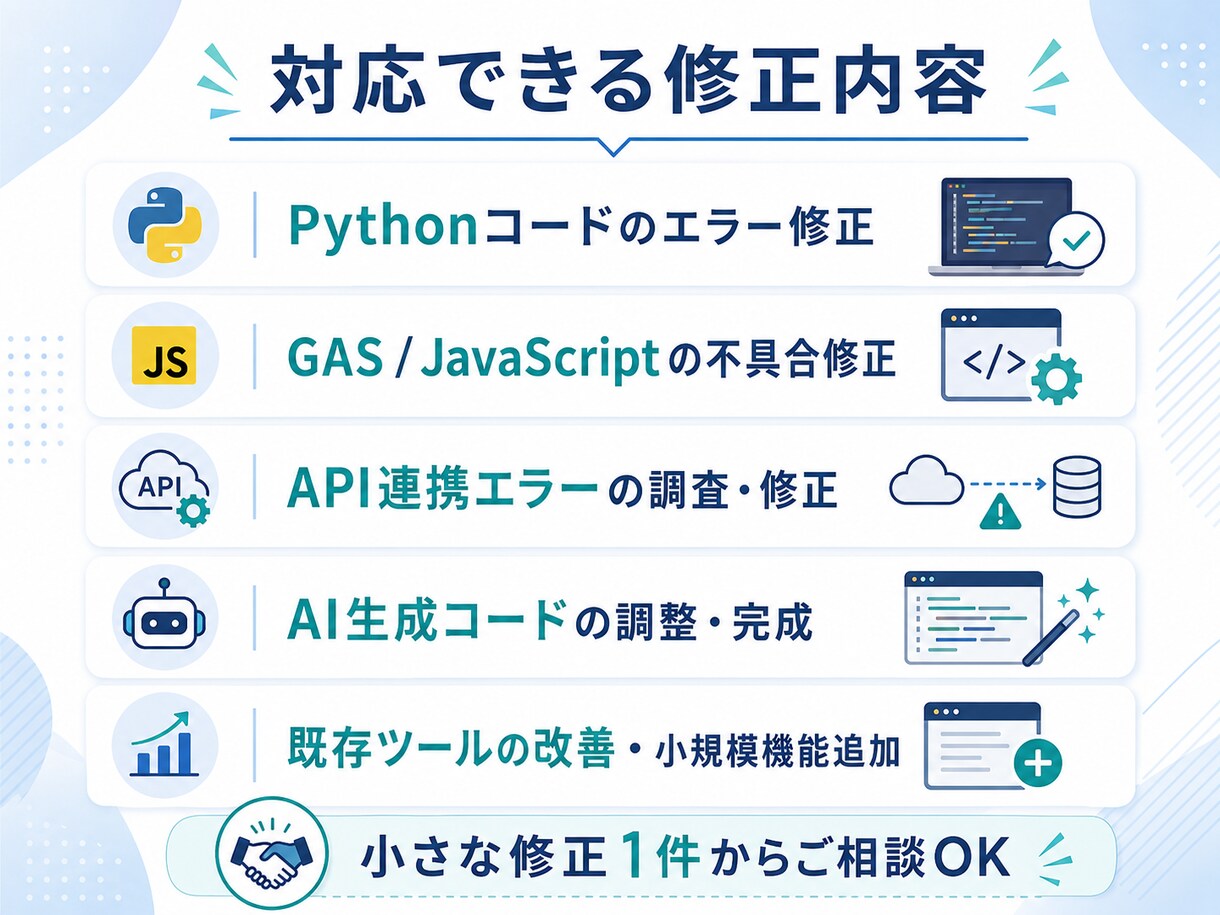 対応できる修正内容

Pythonコードのエラー修正

JS

GAS / JavaScriptの不具合修正

</>

API

API連携エラーの調査・修正

AI生成コードの調整・完成

既存ツールの改善・小規模機能追加

小さな修正1件からご相談OK